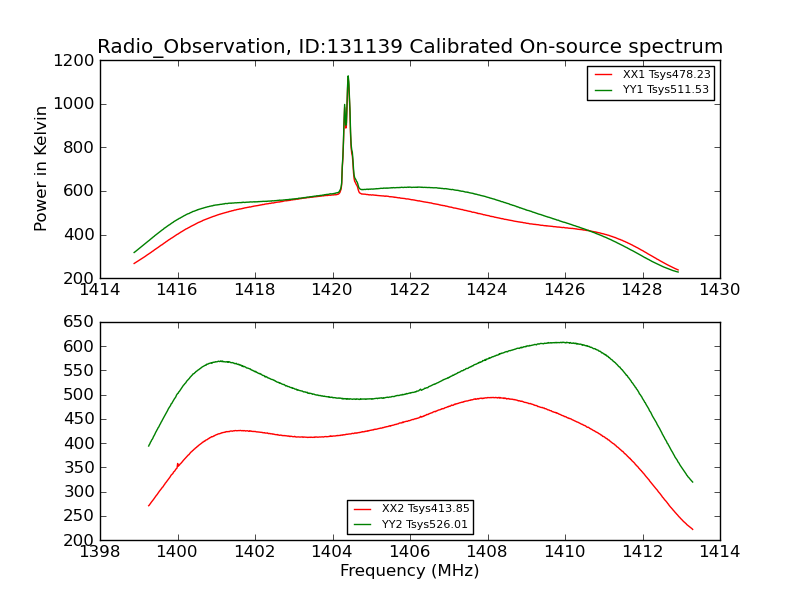 Radio_Observation, ID:131139 Calibrated On-source spectrum

XX1 Tsys478.23
YY1 Tsys511.53

Power in Kelvin

1200
1000
800
600
400
200

1414 1416 1418 1420 1422 1424 1426 1428 1430

650
600
550
500
450
400
350
300
250
200

XX2 Tsys413.85
YY2 Tsys526.01

1398 1400 1402 1404 1406 1408 1410 1412 1414

Frequency (MHz)